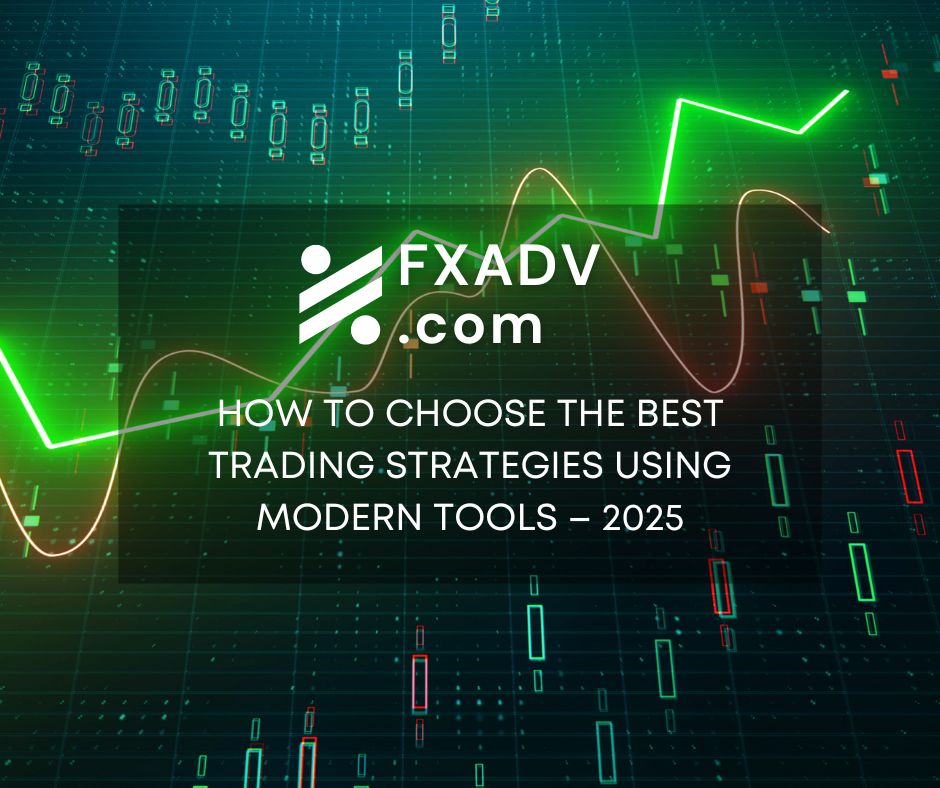 FXADV
.com

HOW TO CHOOSE THE BEST TRADING STRATEGIES USING MODERN TOOLS – 2025